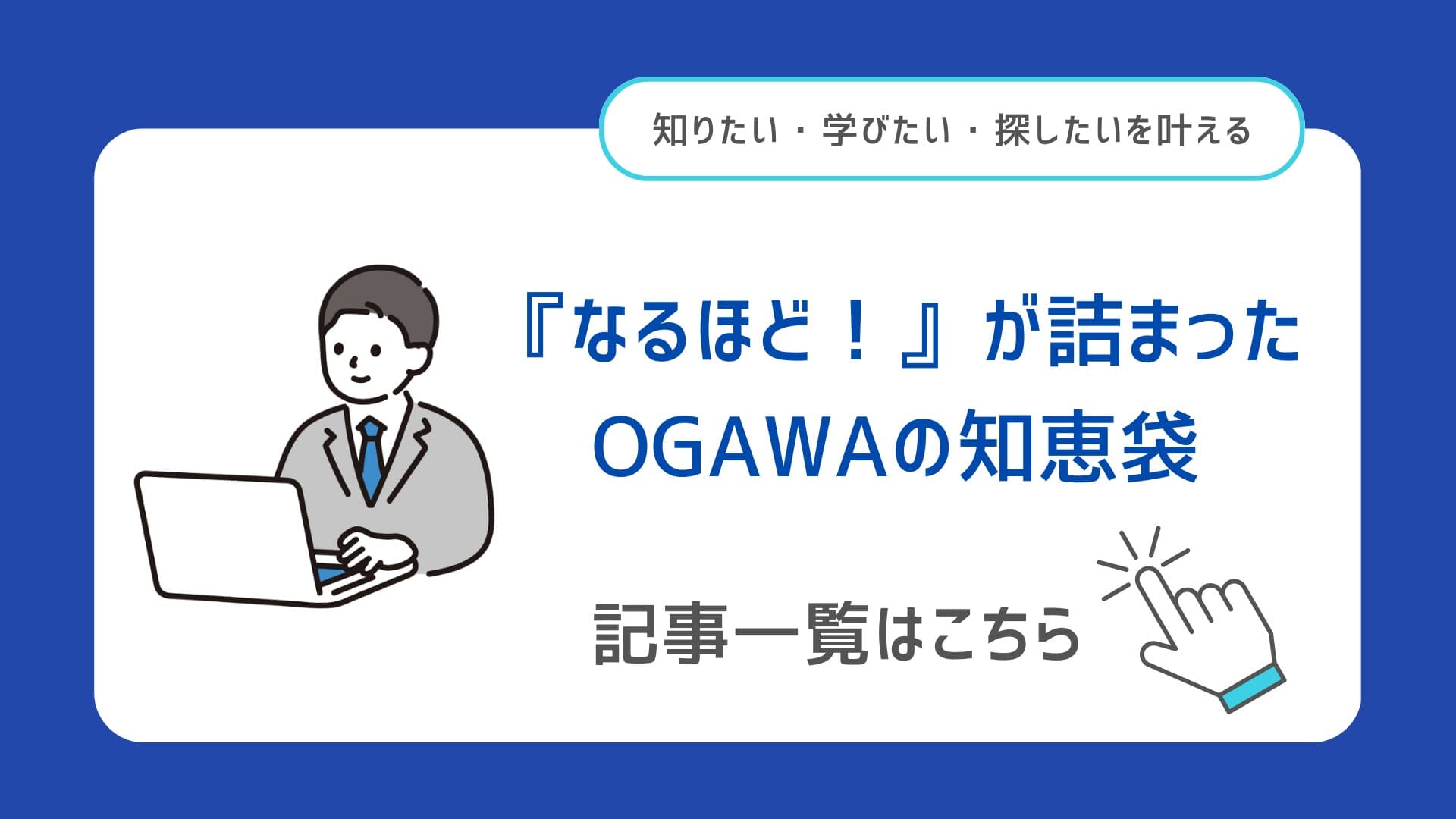 知りたい・学びたい・探したいを叶える

『なるほど！』が詰まった
OGAWAの知恵袋

記事一覧はこちら